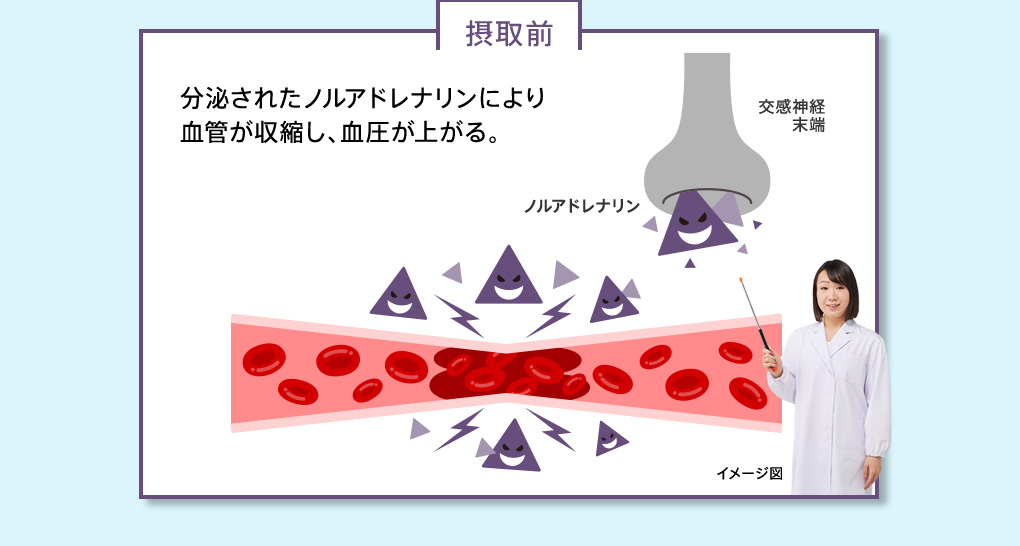 摂取前

分泌されたノルアドレナリンにより血管が収縮し、血圧が上がる。

交感神経末端

ノルアドレナリン

イメージ図